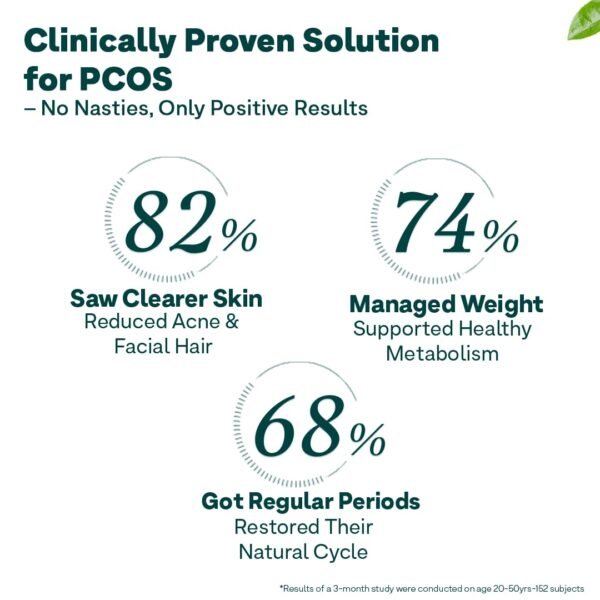 Clinically Proven Solution for PCOS
– No Nasties, Only Positive Results

82%
Saw Clearer Skin
Reduced Acne & Facial Hair

74%
Managed Weight
Supported Healthy Metabolism

68%
Got Regular Periods
Restored Their Natural Cycle

*Results of a 3-month study were conducted on age 20-50yrs-152 subjects